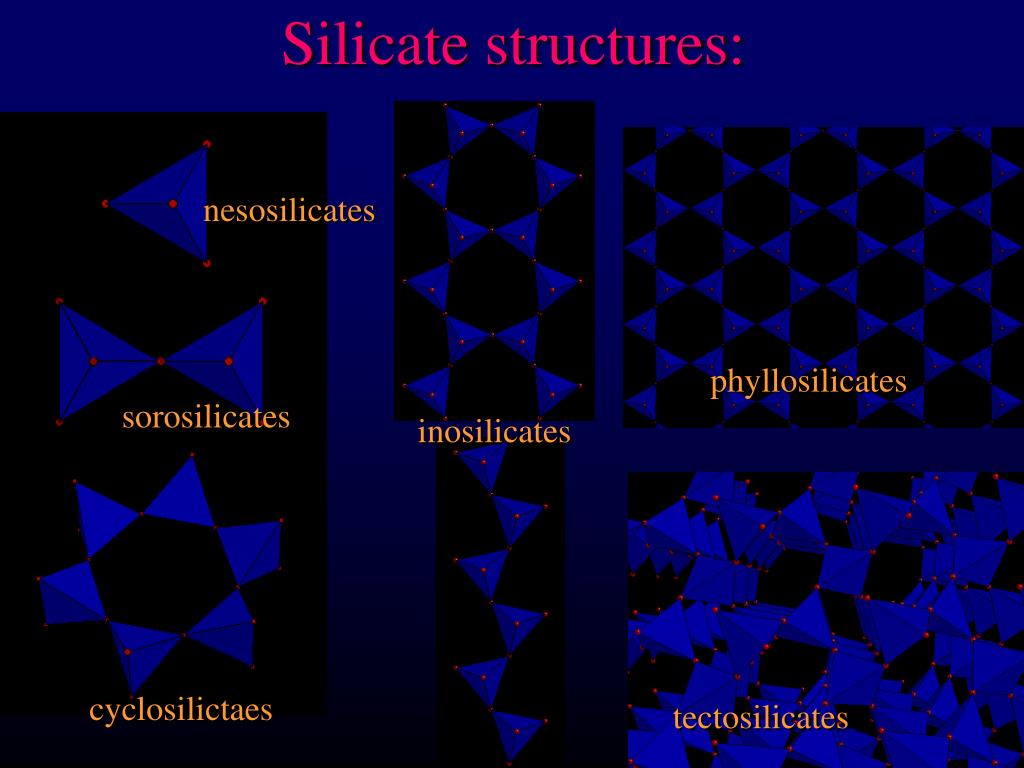 Silicate structures:

nesosilicates

sorosilicates

cyclosilictaes

inosilicates

phyllosilicates

tectosilicates